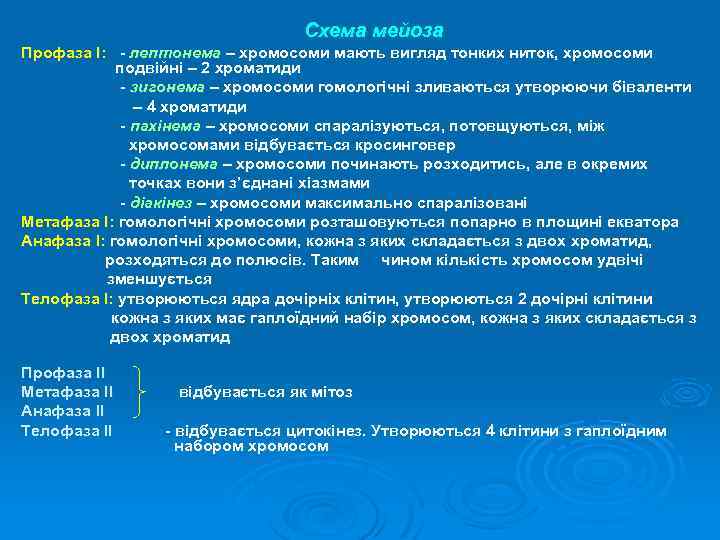 Схема мейоза

Профаза I: - лептонема – хромосоми мають вигляд тонких ниток, хромосоми подвійні – 2 хроматиди
- зигонема – хромосоми гомологічні зливаються утворюючи біваленти – 4 хроматиди
- пахінема – хромосоми спаралізуються, потовщуються, між хромосомами відбувається кросинговер
- диплонема – хромосоми починають розходитись, але в окремих точках вони з'єднані хіазмами
- діакінез – хромосоми максимально спаралізовані

Метафаза I: гомологічні хромосоми розташовуються попарно в площині екватора

Анафаза I: гомологічні хромосоми, кожна з яких складається з двох хроматид, розходяться до полюсів. Таким чином кількість хромосом удвічі зменшується

Телофаза I: утворюються ядра дочірніх клітин, утворюються 2 дочірні клітини кожна з яких має гаплоїдний набір хромосом, кожна з яких складається з двох хроматид

Профаза II
Метафаза II відбувається як мітоз
Анафаза II
Телофаза II - відбувається цитокінез. Утворюються 4 клітини з гаплоїдним набором хромосом